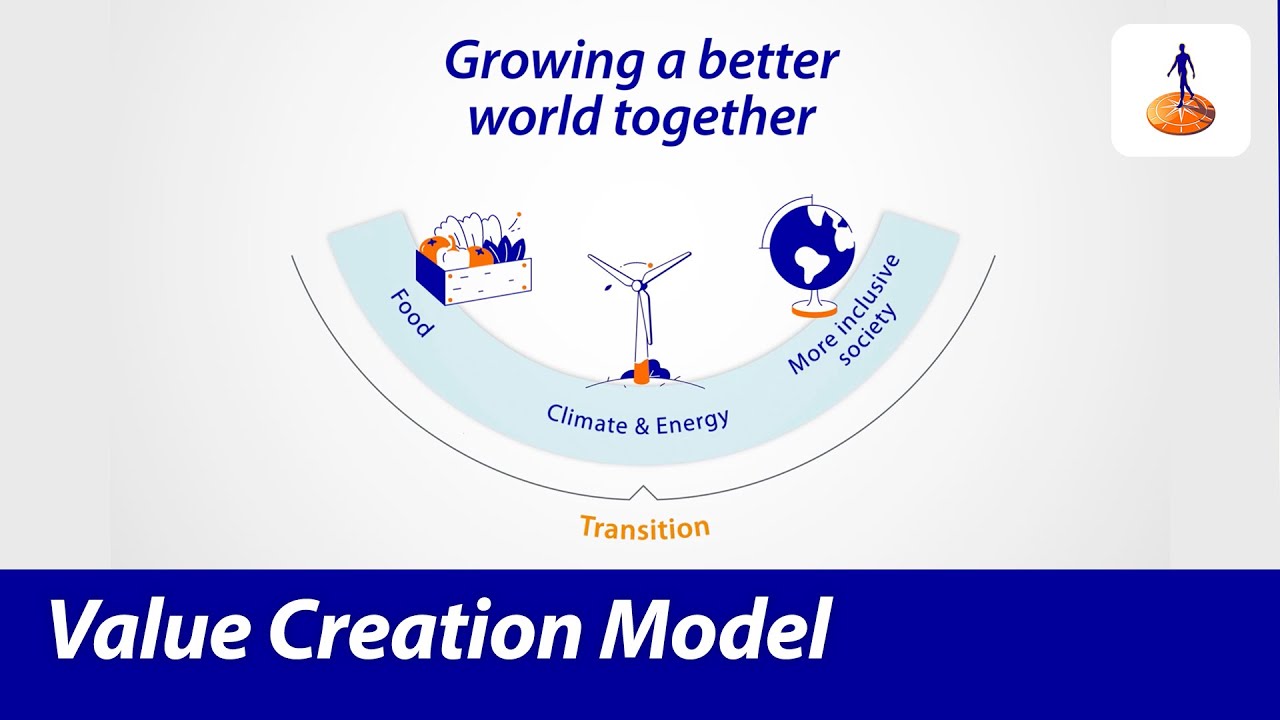 Growing a better world together

Food

Climate & Energy

More inclusive society

Transition

Value Creation Model